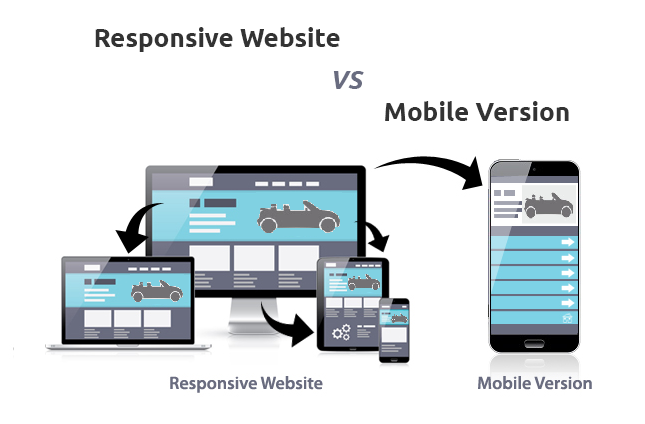 Responsive Website

VS

Mobile Version

Responsive Website

Mobile Version